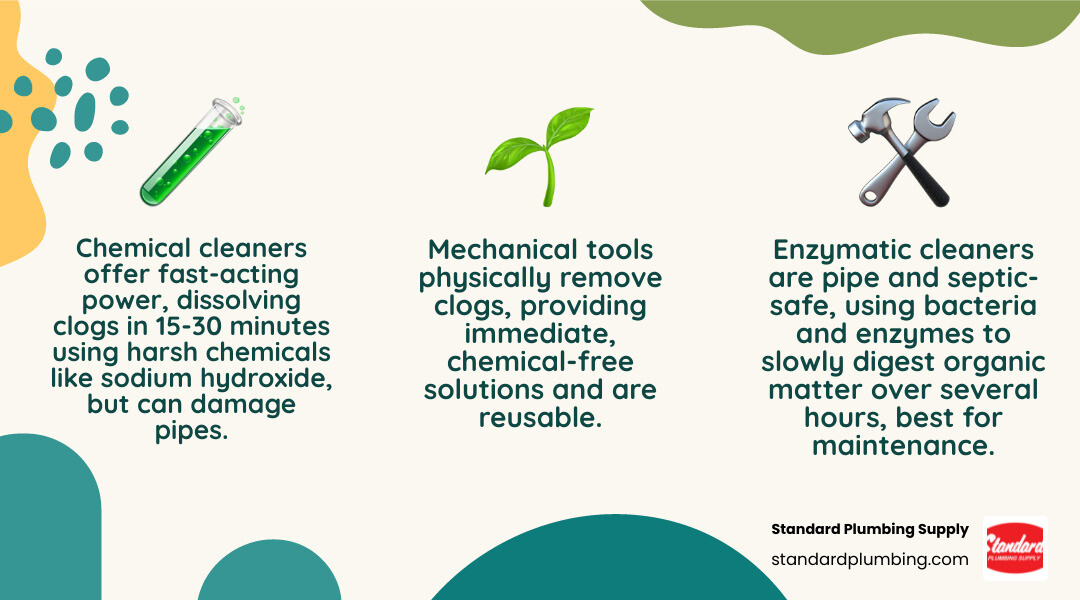 Chemical cleaners offer fast-acting power, dissolving clogs in 15-30 minutes using harsh chemicals like sodium hydroxide, but can damage pipes.

Mechanical tools physically remove clogs, providing immediate, chemical-free solutions and are reusable.

Enzymatic cleaners are pipe and septic-safe, using bacteria and enzymes to slowly digest organic matter over several hours, best for maintenance.

Standard Plumbing Supply
standardplumbing.com

Standard
PLUMBING SUPPLY